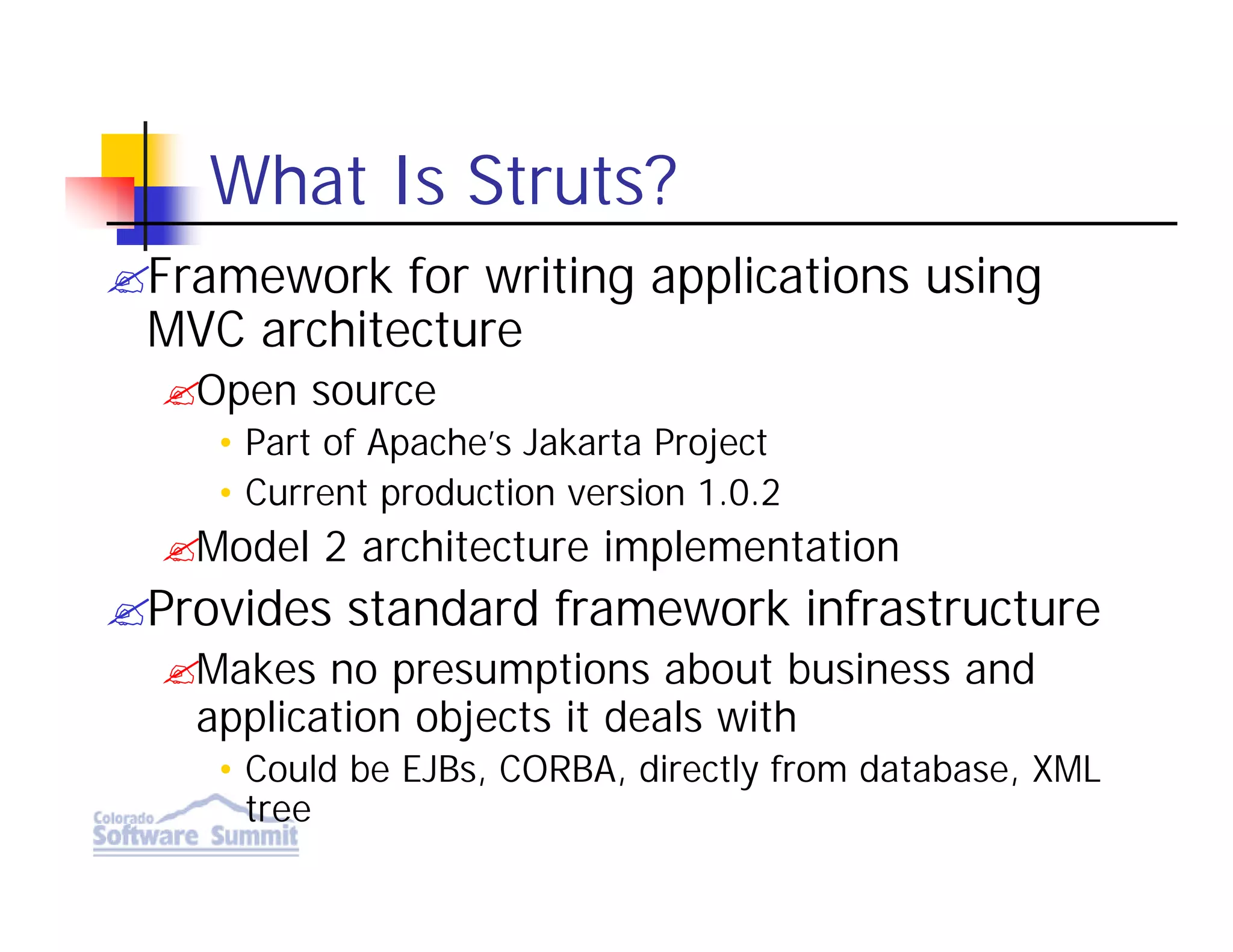 What Is Struts?

Framework for writing applications using MVC architecture

Open source

• Part of Apache's Jakarta Project

• Current production version 1.0.2

Model 2 architecture implementation

Provides standard framework infrastructure

Makes no presumptions about business and application objects it deals with

• Could be EJBs, CORBA, directly from database, XML tree

Colorado Software Summit